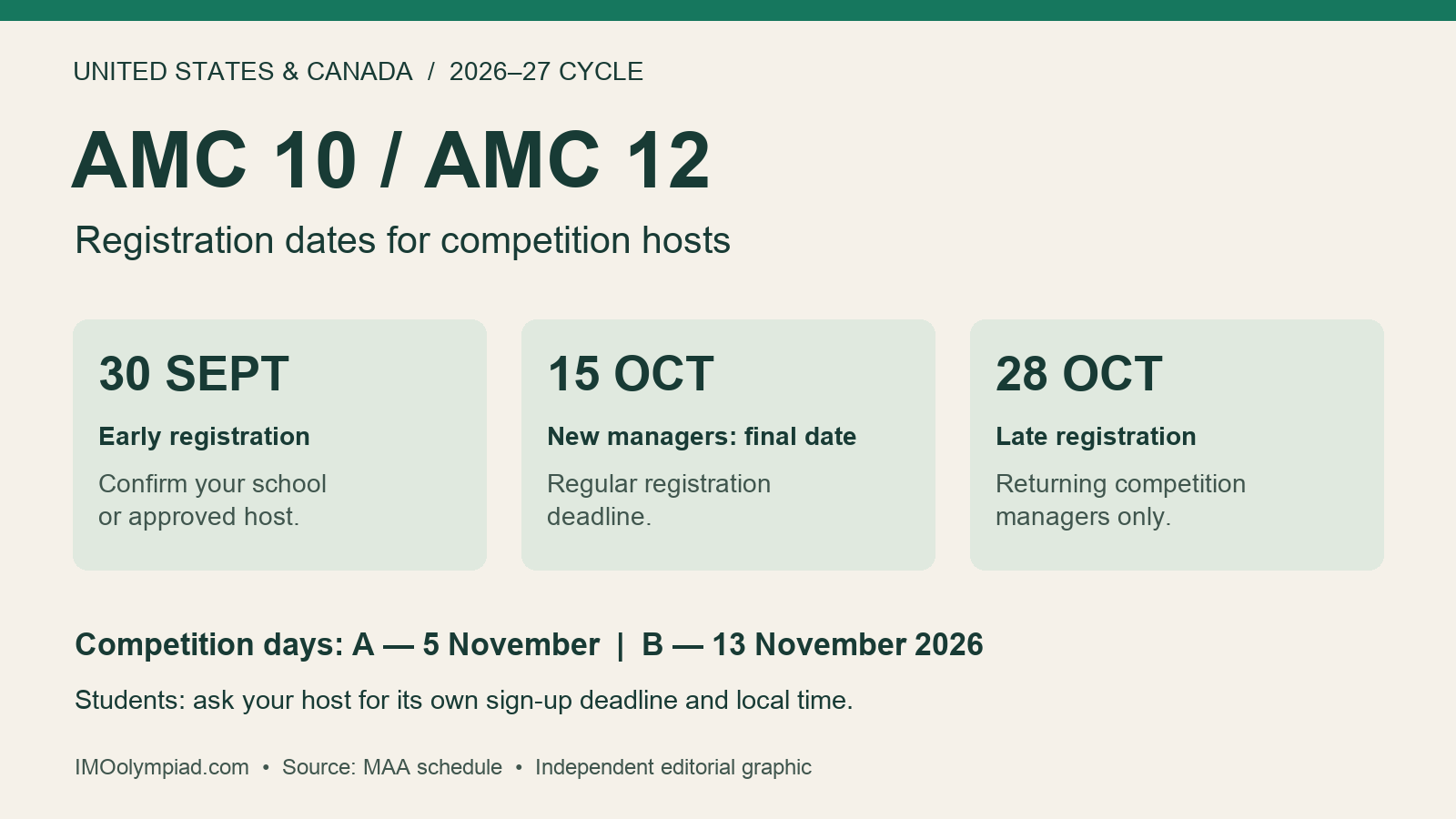 UNITED STATES & CANADA / 2026–27 CYCLE

AMC 10 / AMC 12

Registration dates for competition hosts

30 SEPT

Early registration

Confirm your school or approved host.

15 OCT

New managers: final date

Regular registration deadline.

28 OCT

Late registration

Returning competition managers only.

Competition days: A — 5 November | B — 13 November 2026

Students: ask your host for its own sign-up deadline and local time.

IMOolympiad.com • Source: MAA schedule • Independent editorial graphic